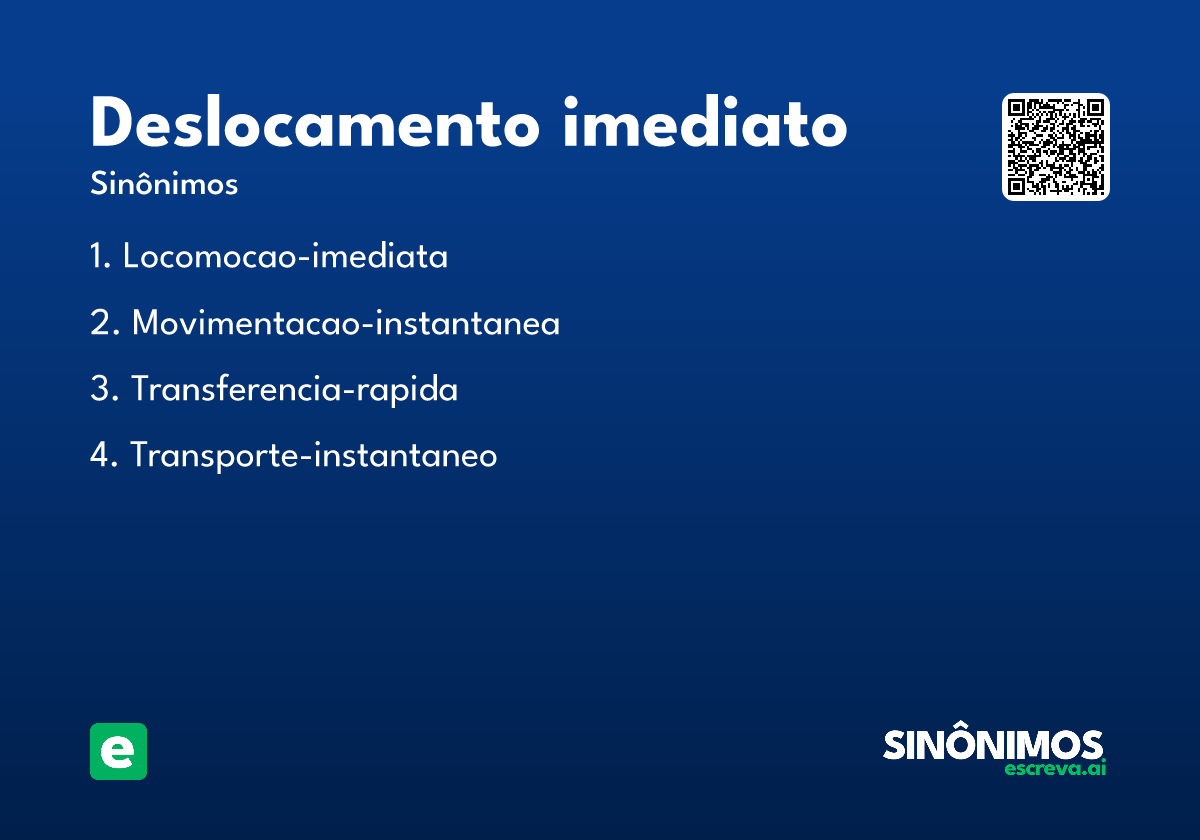 Deslocamento imediato
Sinônimos

1. Locomocao-imediata
2. Movimentacao-instantanea
3. Transferencia-rapida
4. Transporte-instantaneo

e

SINÔNIMOS
escreva.ai